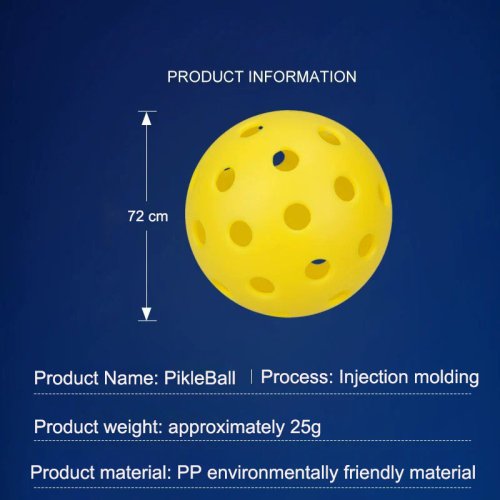 PRODUCT INFORMATION

72 cm

Product Name: PikleBall | Process: Injection molding

Product weight: approximately 25g

Product material: PP environmentally friendly material